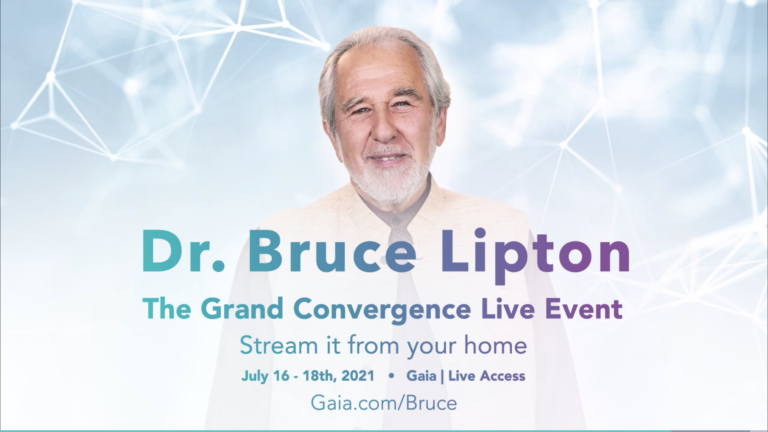 Dr. Bruce Lipton

The Grand Convergence Live Event

Stream it from your home

July 16 - 18th, 2021 • Gaia | Live Access

Gaia.com/Bruce